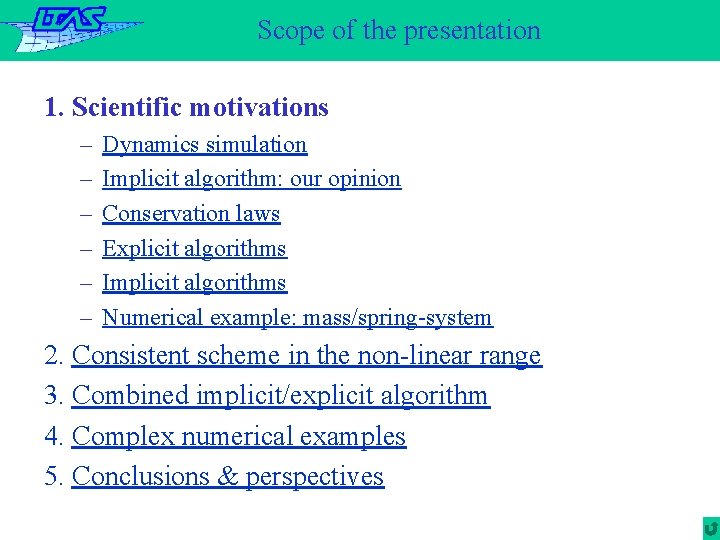 LTAS

Scope of the presentation

1. Scientific motivations

– Dynamics simulation
– Implicit algorithm: our opinion
– Conservation laws
– Explicit algorithms
– Implicit algorithms
– Numerical example: mass/spring-system

2. Consistent scheme in the non-linear range

3. Combined implicit/explicit algorithm

4. Complex numerical examples

5. Conclusions & perspectives